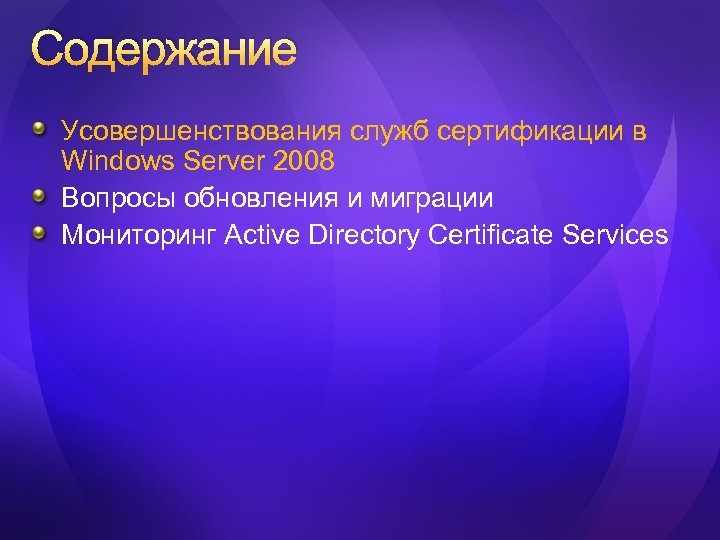 Содержание

Усовершенствования служб сертификации в Windows Server 2008

Вопросы обновления и миграции

Мониторинг Active Directory Certificate Services